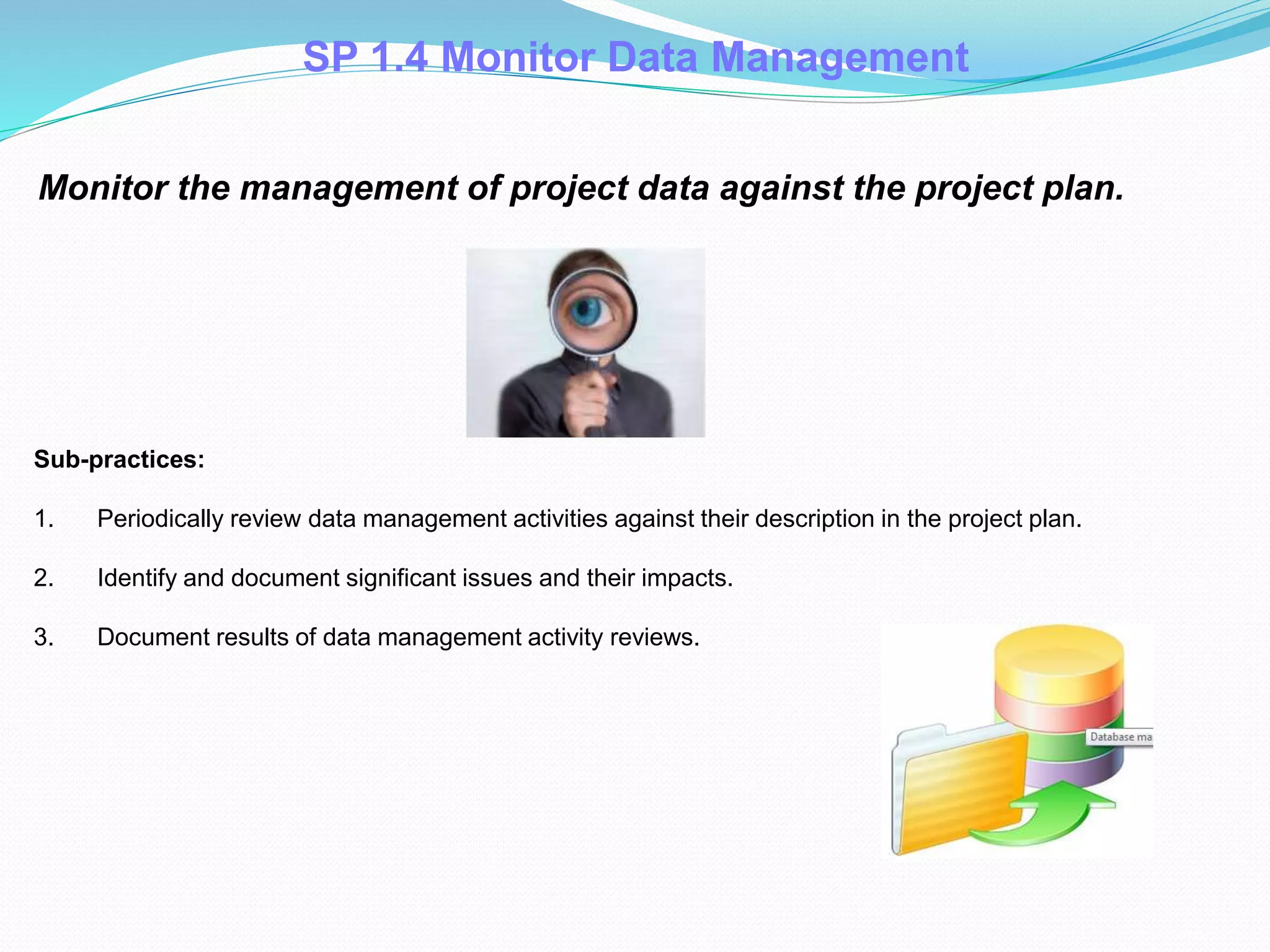 SP 1.4 Monitor Data Management

Monitor the management of project data against the project plan.

Sub-practices:

1. Periodically review data management activities against their description in the project plan.

2. Identify and document significant issues and their impacts.

3. Document results of data management activity reviews.

Database ma